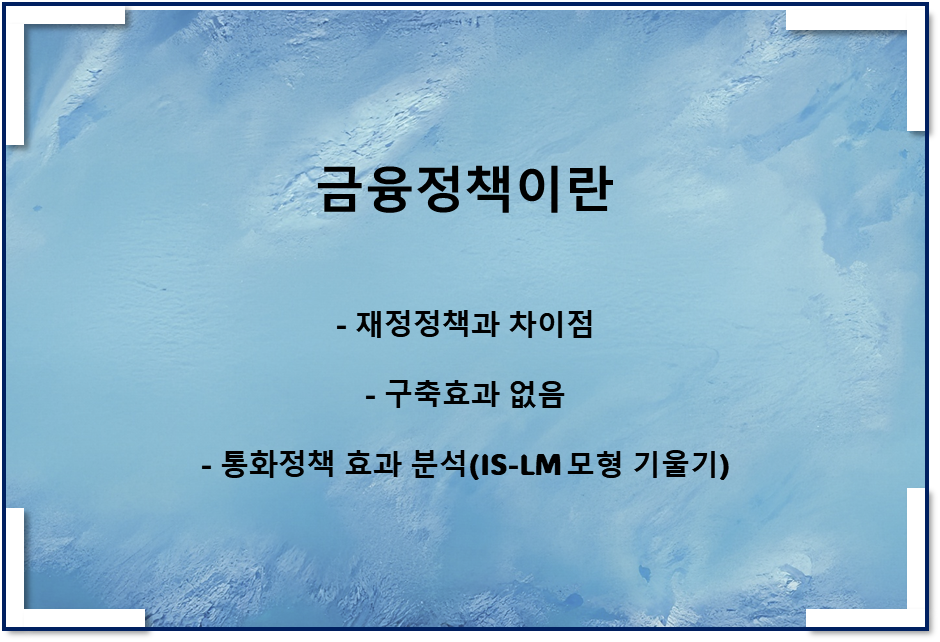 금융정책이란

- 재정정책과 차이점

- 구축효과 없음

- 통화정책 효과 분석(IS-LM 모형 기울기)